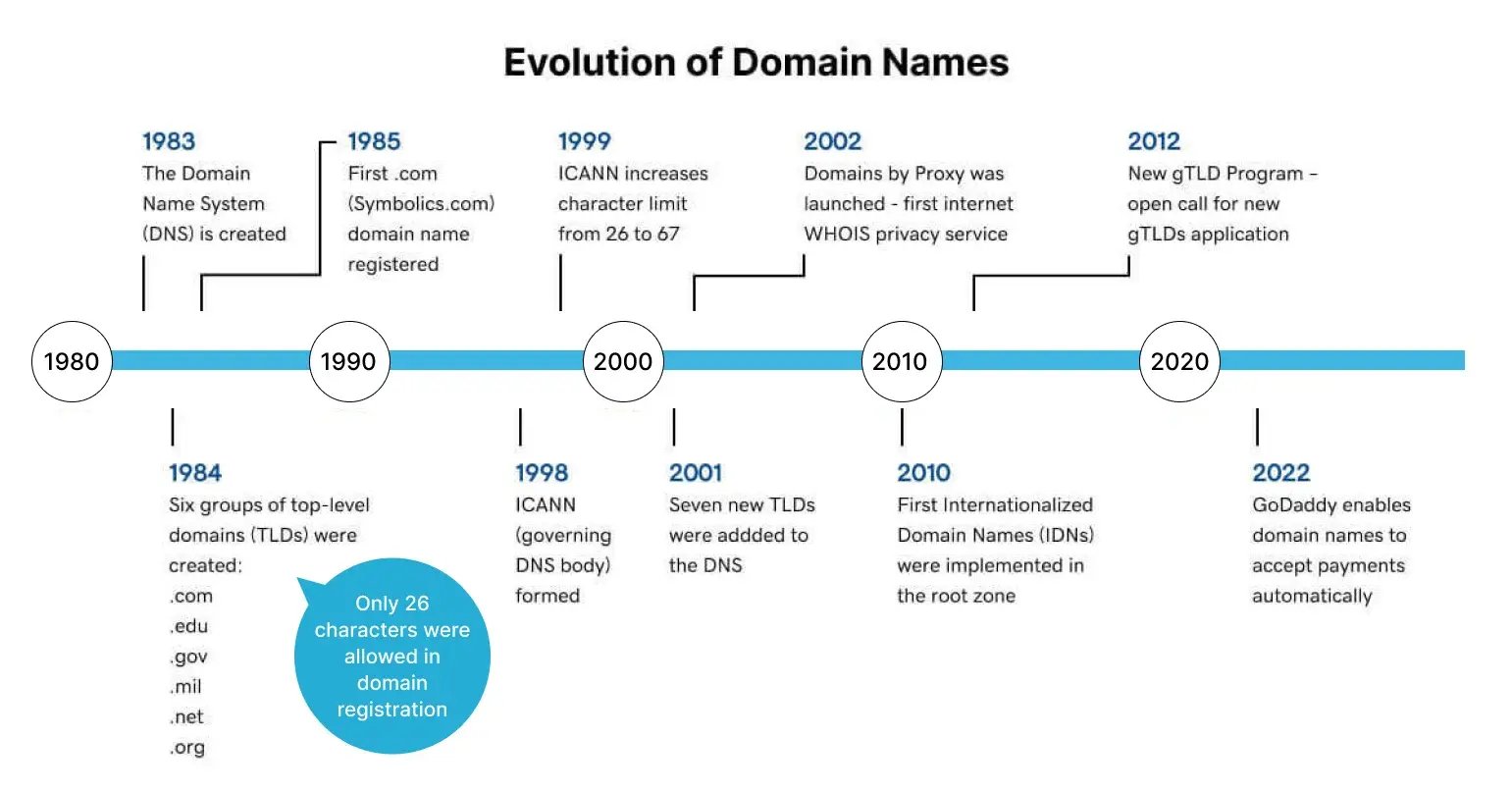 Evolution of Domain Names

1983
The Domain Name System (DNS) is created

1985
First .com (Symbolics.com) domain name registered

1999
ICANN increases character limit from 26 to 67

2002
Domains by Proxy was launched - first internet WHOIS privacy service

2012
New gTLD Program – open call for new gTLDs application

1980

1990

2000

2010

2020

1984
Six groups of top-level domains (TLDs) were created:
.com
.edu
.gov
.mil
.net
.org

Only 26 characters were allowed in domain registration

1998
ICANN (governing DNS body) formed

2001
Seven new TLDs were addded to the DNS

2010
First Internationalized Domain Names (IDNs) were implemented in the root zone

2022
GoDaddy enables domain names to accept payments automatically